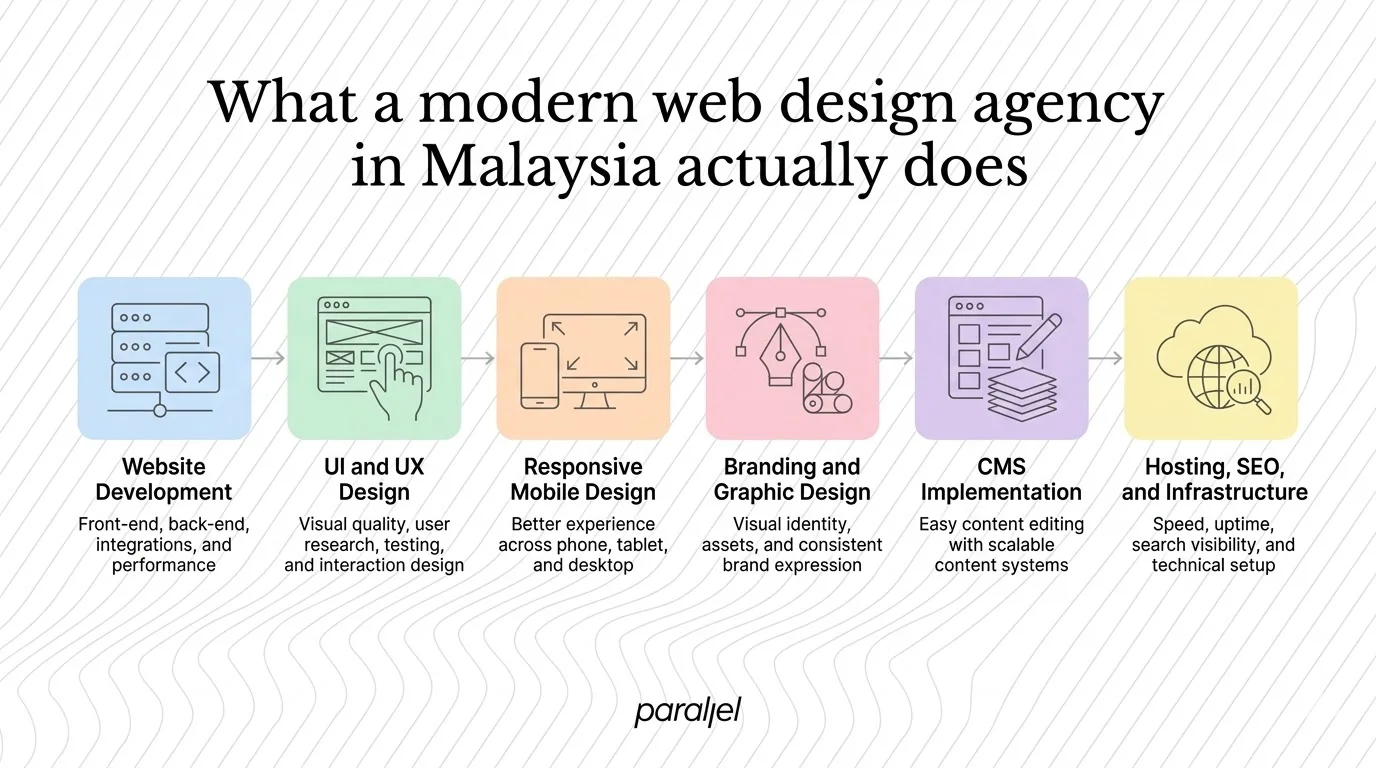 What a modern web design agency in Malaysia actually does

Website Development
Front-end, back-end, integrations, and performance

UI and UX Design
Visual quality, user research, testing, and interaction design

Responsive Mobile Design
Better experience across phone, tablet, and desktop

Branding and Graphic Design
Visual identity, assets, and consistent brand expression

CMS Implementation
Easy content editing with scalable content systems

Hosting, SEO, and Infrastructure
Speed, uptime, search visibility, and technical setup

parallel